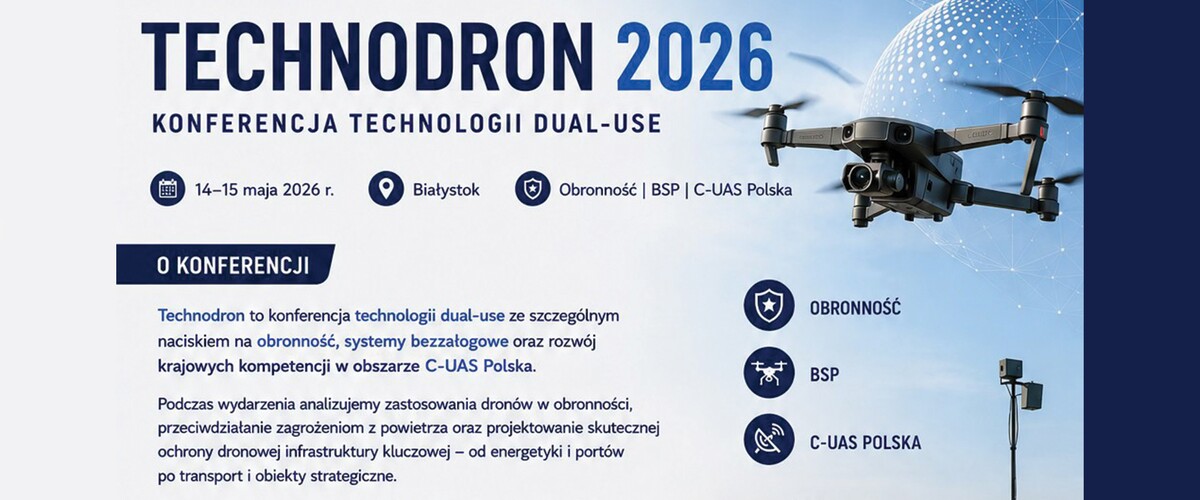 TECHNODRON 2026

KONFERENCJA TECHNOLOGII DUAL-USE

14–15 maja 2026 r.

Białystok

Obronność | BSP | C-UAS Polska

O KONFERENCJI

Technodron to konferencja technologii dual-use ze szczególnym naciskiem na obronność, systemy bezzałogowe oraz rozwój krajowych kompetencji w obszarze C-UAS Polska.

Podczas wydarzenia analizujemy zastosowania dronów w obronności, przeciwdziałanie zagrożeniom z powietrza oraz projektowanie skutecznej ochrony dronowej infrastruktury kluczowej – od energetyki i portów po transport i obiekty strategiczne.

OBRONNOŚĆ

BSP

C-UAS POLSKA